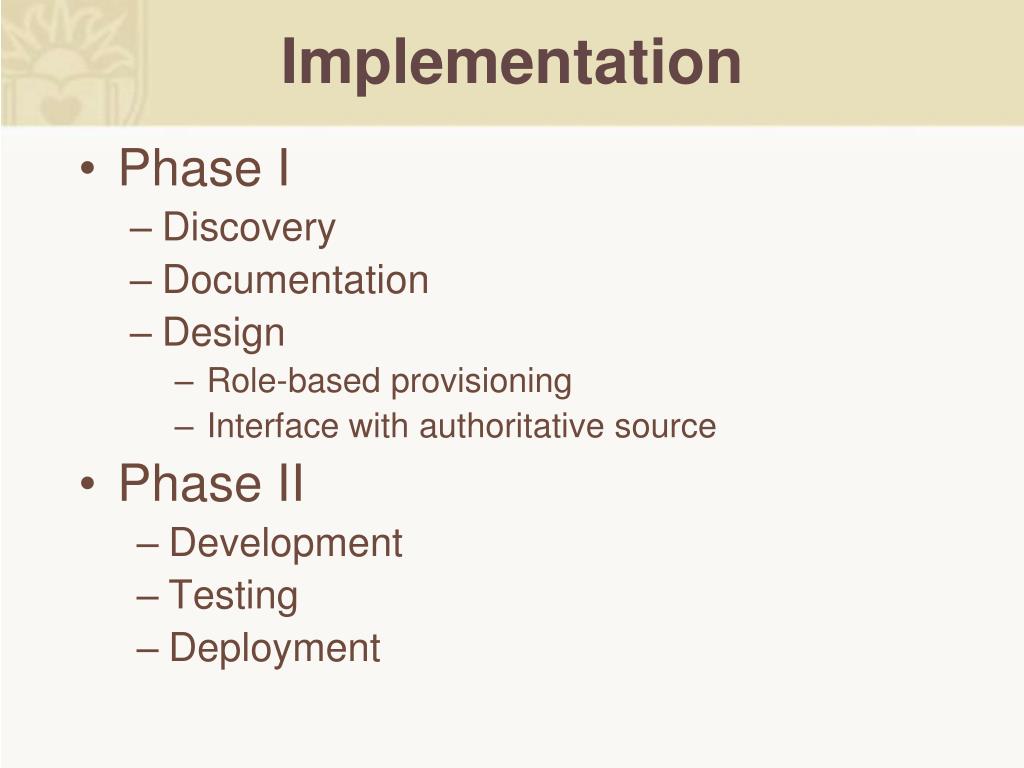 Implementation

• Phase I
– Discovery
– Documentation
– Design
– Role-based provisioning
– Interface with authoritative source
• Phase II
– Development
– Testing
– Deployment